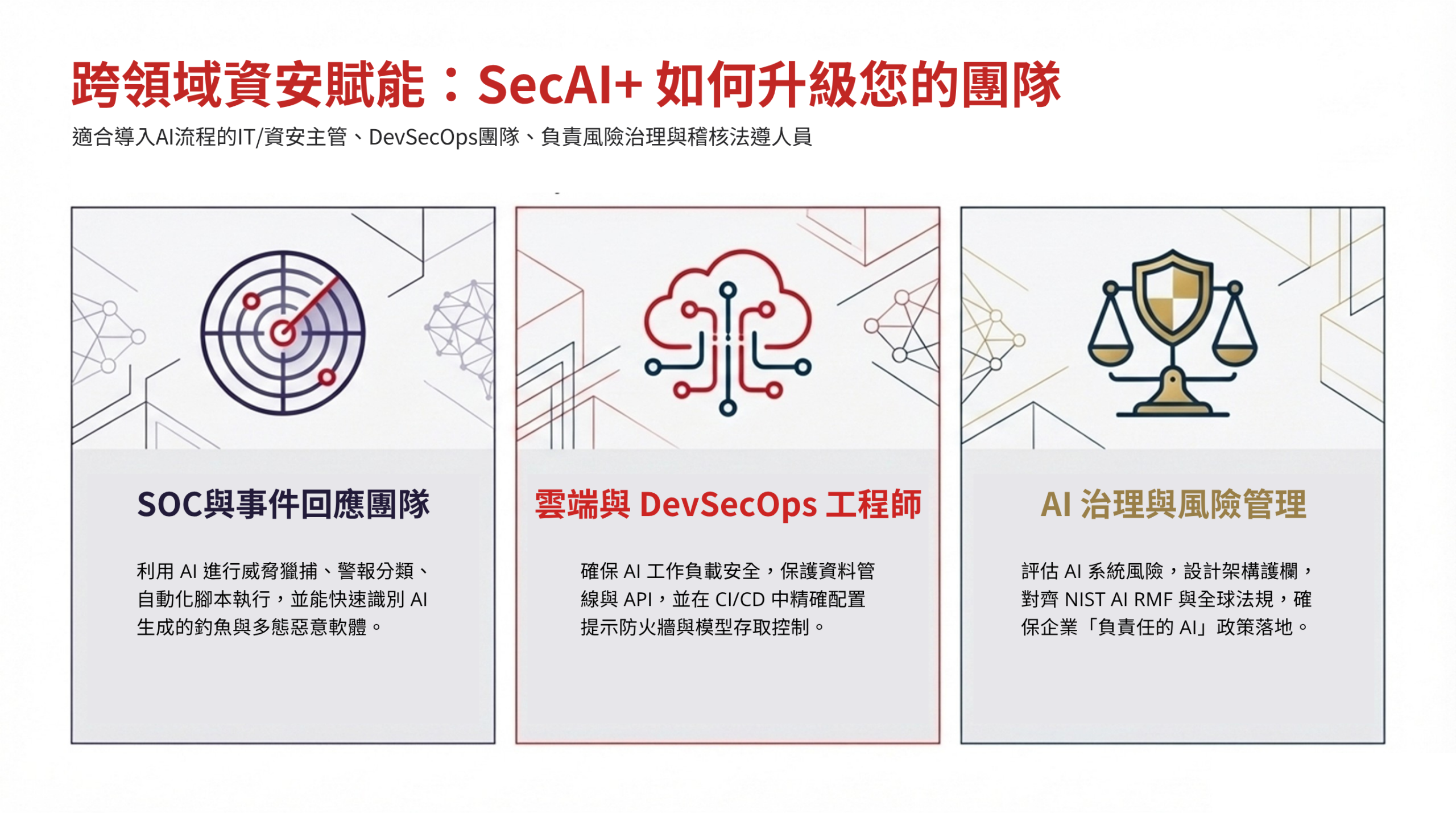 跨領域資安賦能：SecAI+ 如何升級您的團隊

適合導入AI流程的IT/資安主管、DevSecOps團隊、負責風險治理與稽核法遵人員

SOC與事件回應團隊

利用 AI 進行威脅獵捕、警報分類、自動化腳本執行，並能快速識別 AI 生成的釣魚與多態惡意軟體。

雲端與 DevSecOps 工程師

確保 AI 工作負載安全，保護資料管線與 API，並在 CI/CD 中精確配置提示防火牆與模型存取控制。

AI 治理與風險管理

評估 AI 系統風險，設計架構護欄，對齊 NIST AI RMF 與全球法規，確保企業「負責任的 AI」政策落地。